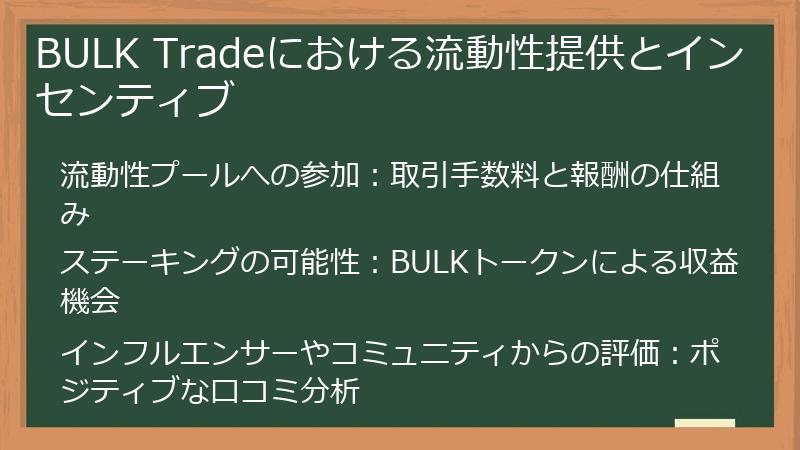 BULK Tradeにおける流動性提供とインセンティブ

流動性プールへの参加：取引手数料と報酬の仕組み

ステーキングの可能性：BULKトークンによる収益機会

インフルエンサーやコミュニティからの評価：ポジティブな口コミ分析